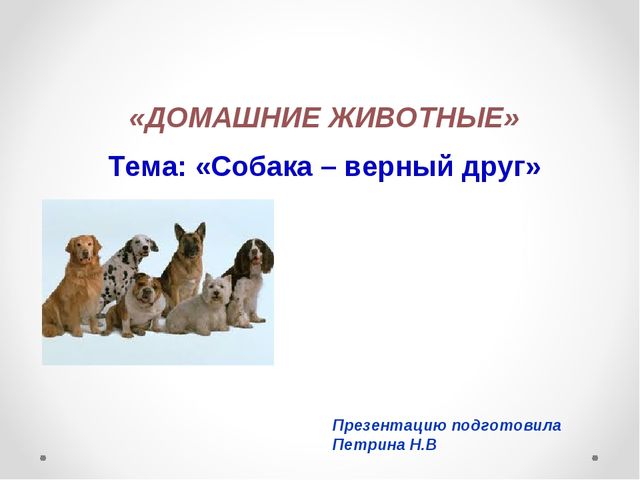 «ДОМАШНИЕ ЖИВОТНЫЕ»

Тема: «Собака – верный друг»

Презентацию подготовила
Петрина Н.В